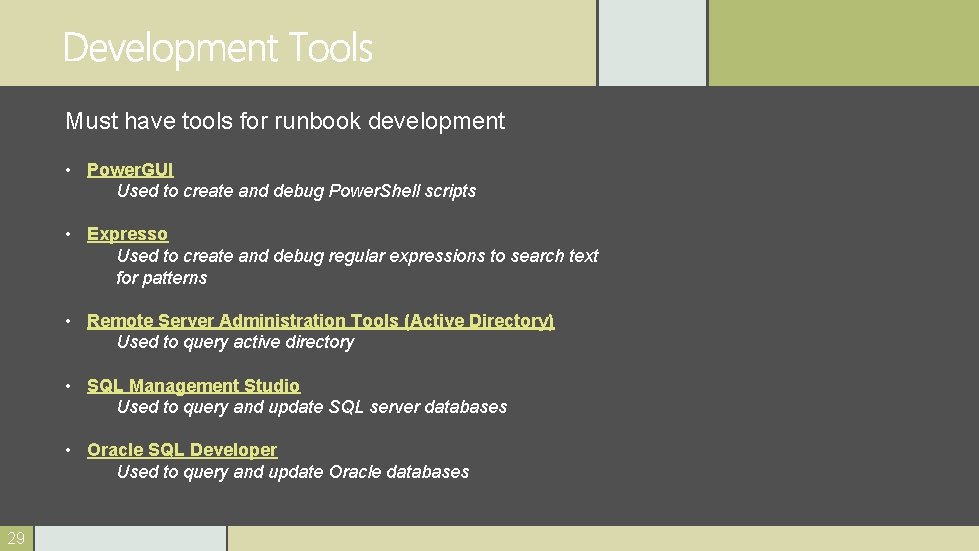 Development Tools

Must have tools for runbook development

• Power.GUI
Used to create and debug Power.Shell scripts

• Expresso
Used to create and debug regular expressions to search text for patterns

• Remote Server Administration Tools (Active Directory)
Used to query active directory

• SQL Management Studio
Used to query and update SQL server databases

• Oracle SQL Developer
Used to query and update Oracle databases

29